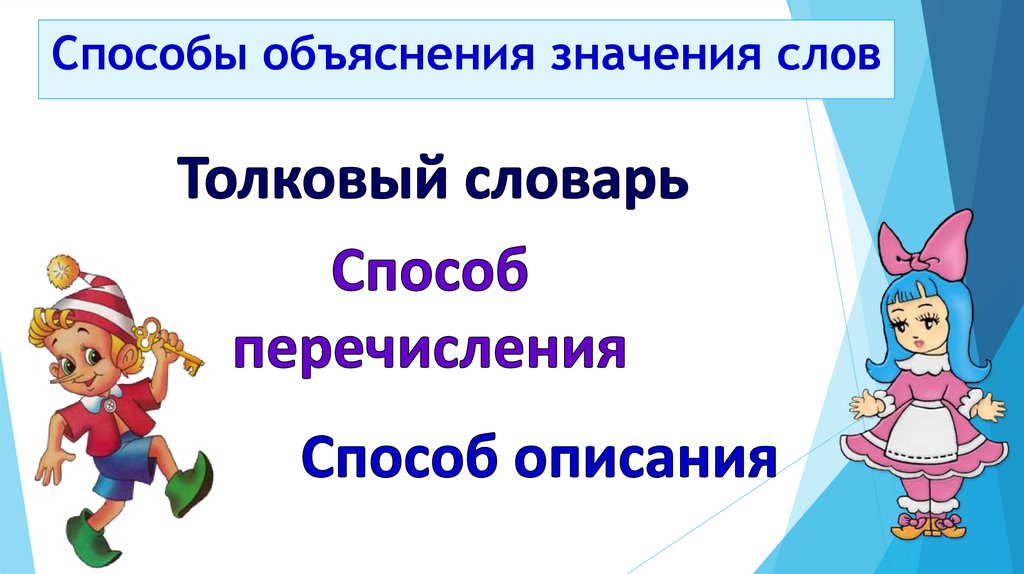 Способы объяснения значения слов

Толковый словарь

Способ перечисления

Способ описания